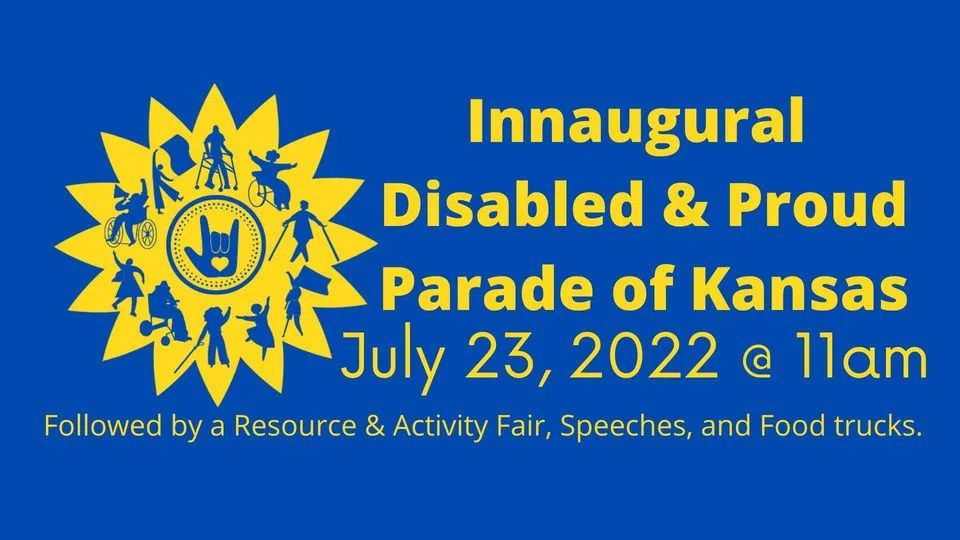 Innaugural
Disabled & Proud
Parade of Kansas
July 23, 2022 @ 11am

Followed by a Resource & Activity Fair, Speeches, and Food trucks.